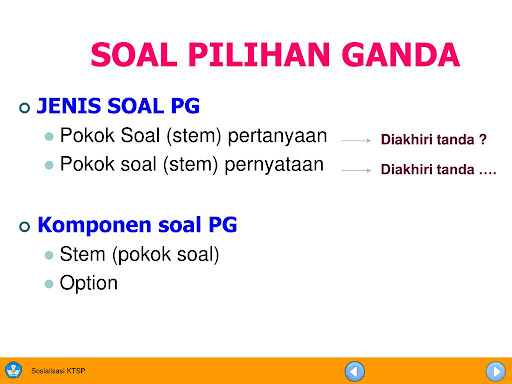 SOAL PILIHAN GANDA

JENIS SOAL PG

Pokok Soal (stem) pertanyaan → Diakhiri tanda ?

Pokok soal (stem) pernyataan → Diakhiri tanda ….

Komponen soal PG

Stem (pokok soal)

Option

Sosialisasi KTSP